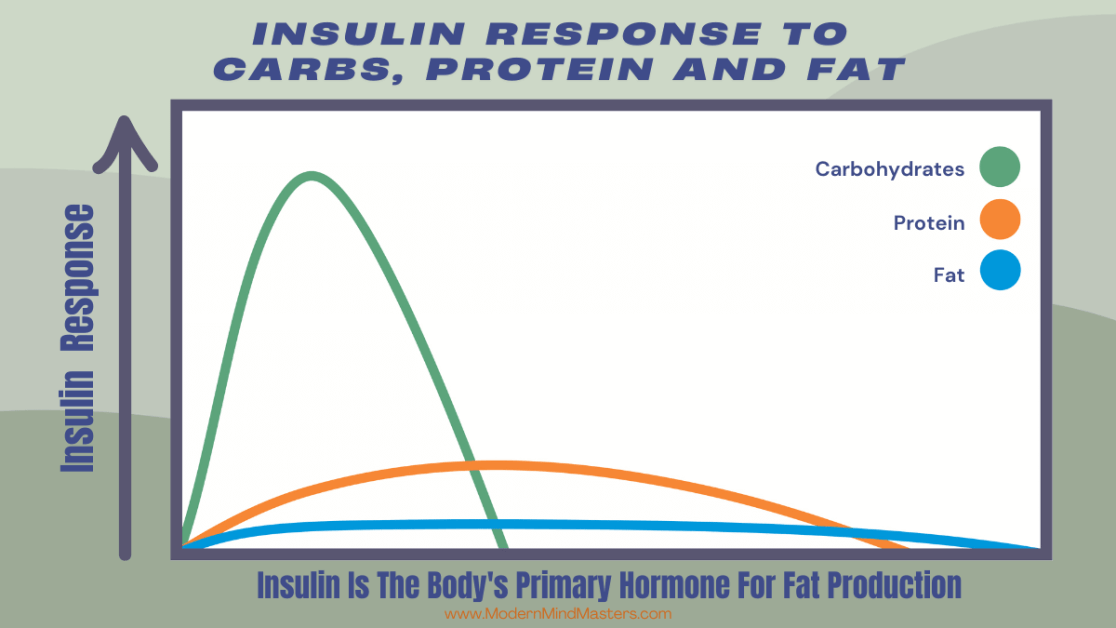 INSULIN RESPONSE TO CARBS, PROTEIN AND FAT

Insulin Response

Carbohydrates
Protein
Fat

Insulin Is The Body's Primary Hormone For Fat Production

www.ModernMindMasters.com